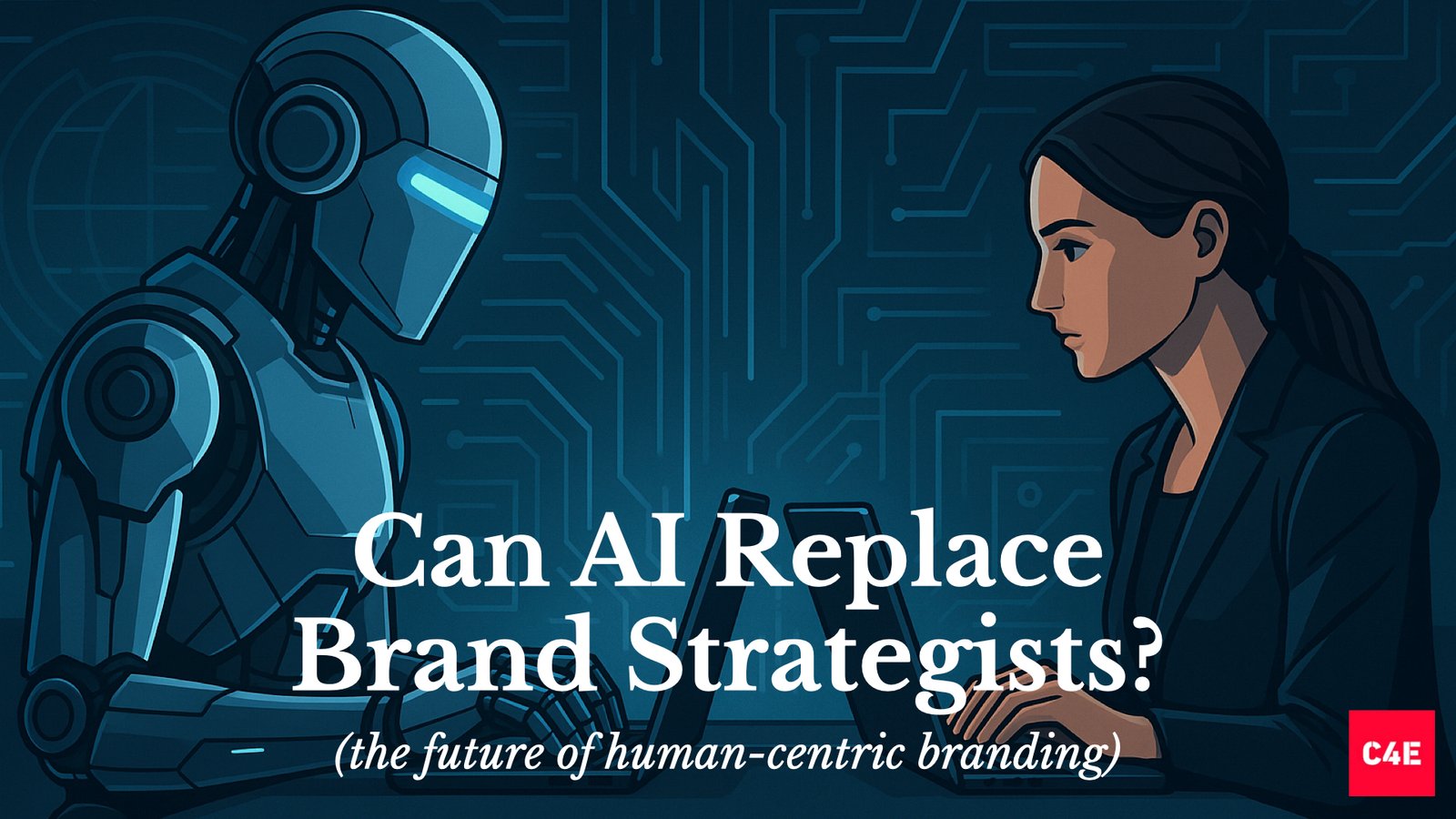 Can AI Replace Brand Strategists?

(the future of human-centric branding)

C4E